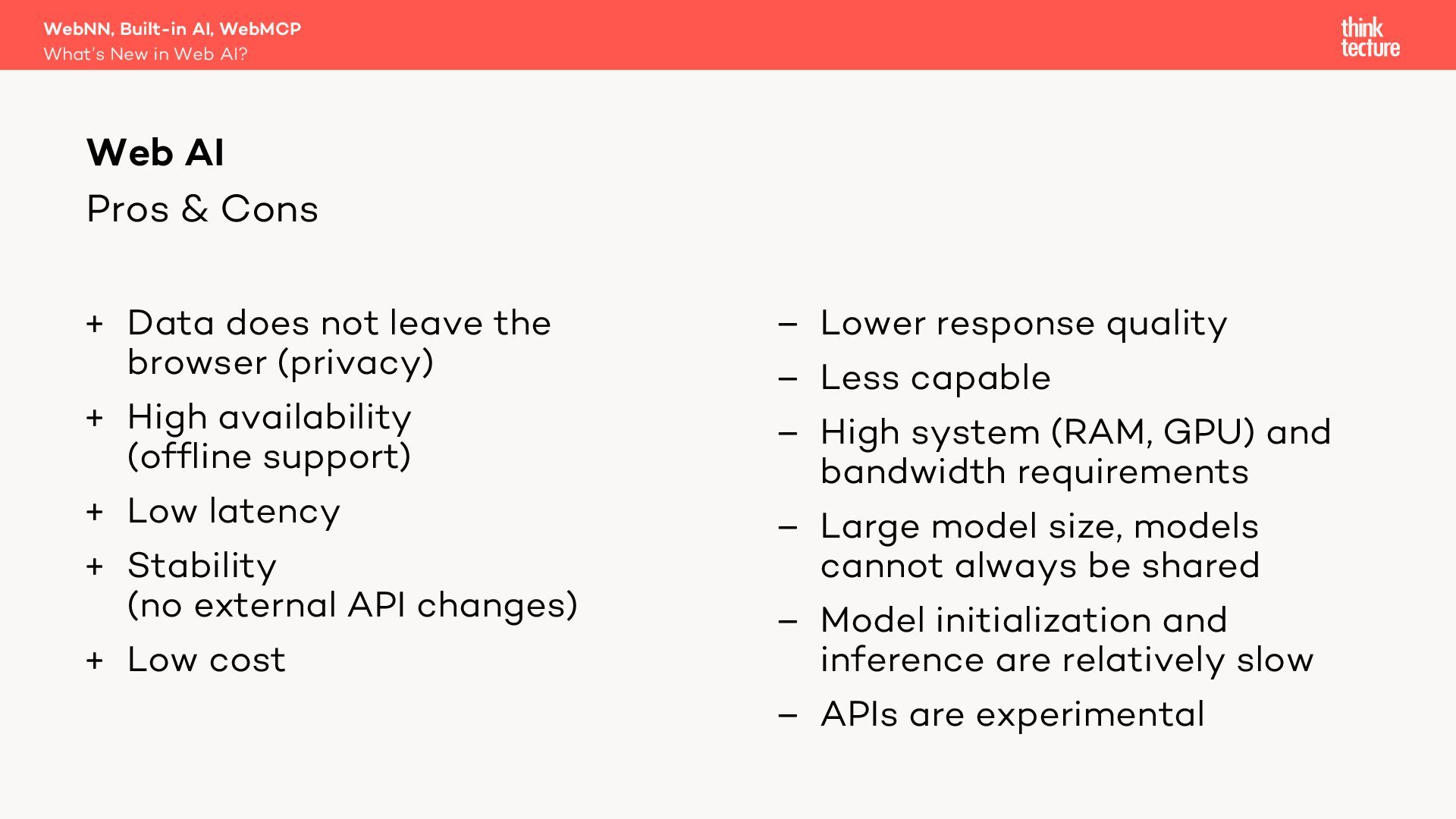 WebNN, Built-in AI, WebMCP
What's New in Web AI?

think
tecture

Web AI

Pros & Cons

+ Data does not leave the browser (privacy)
+ High availability (offline support)
+ Low latency
+ Stability (no external API changes)
+ Low cost

– Lower response quality
– Less capable
– High system (RAM, GPU) and bandwidth requirements
– Large model size, models cannot always be shared
– Model initialization and inference are relatively slow
– APIs are experimental